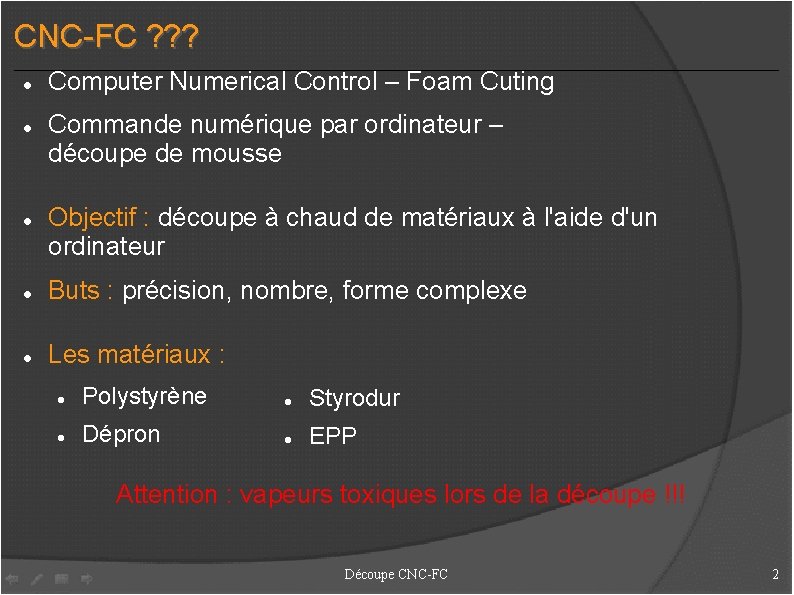 CNC-FC ???

- Computer Numerical Control – Foam Cuting
- Commande numérique par ordinateur – découpe de mousse

- Objectif : découpe à chaud de matériaux à l'aide d'un ordinateur
- Buts : précision, nombre, forme complexe

- Les matériaux :
  - Polystyrène
  - Dépron
  - Styrodur
  - EPP

Attention : vapeurs toxiques lors de la découpe !!!

Découpe CNC-FC

2